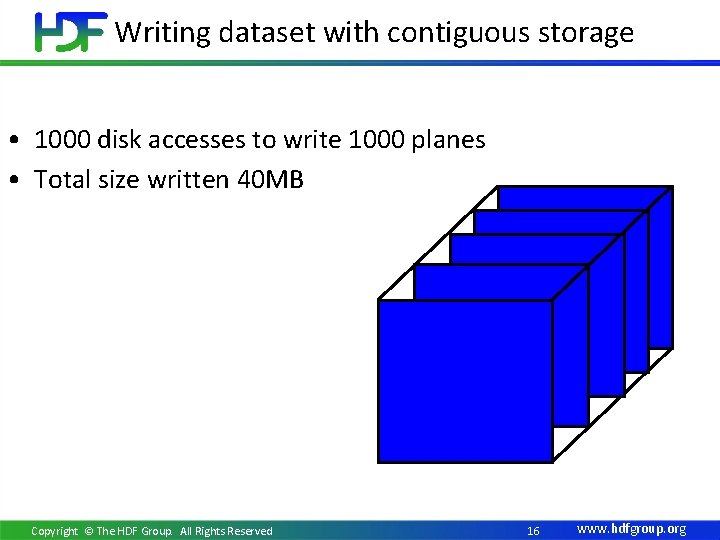 HDF Writing dataset with contiguous storage

• 1000 disk accesses to write 1000 planes
• Total size written 40MB

Copyright © The HDF Group. All Rights Reserved 16 www.hdfgroup.org